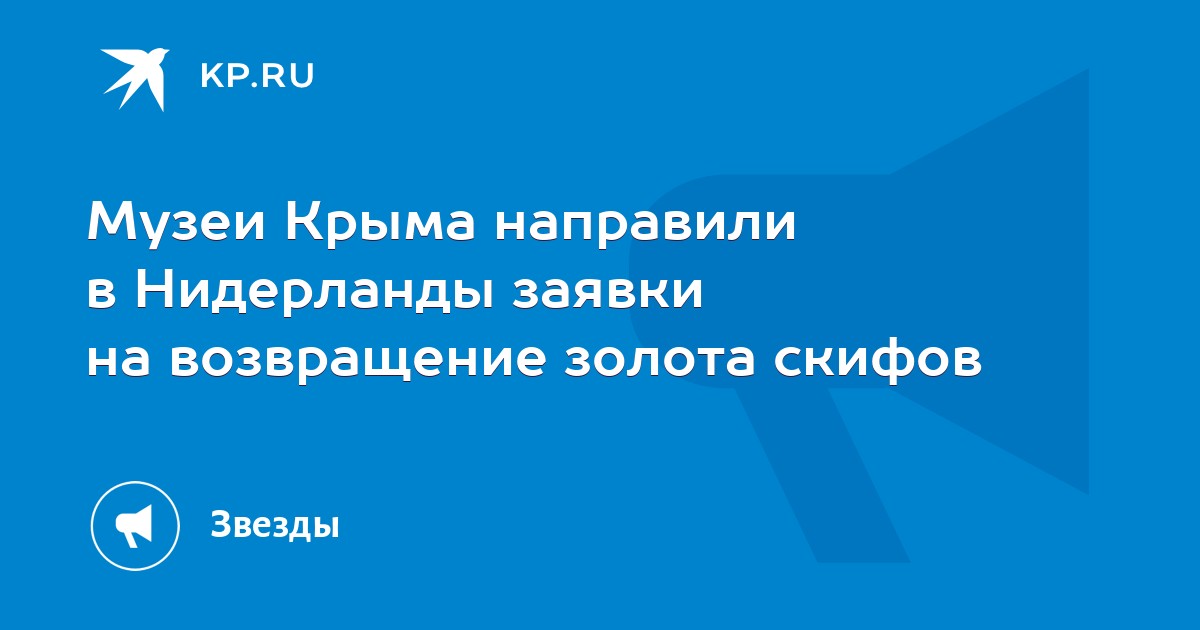 KP.RU

Музеи Крыма направили в Нидерланды заявки на возвращение золота скифов

Звезды